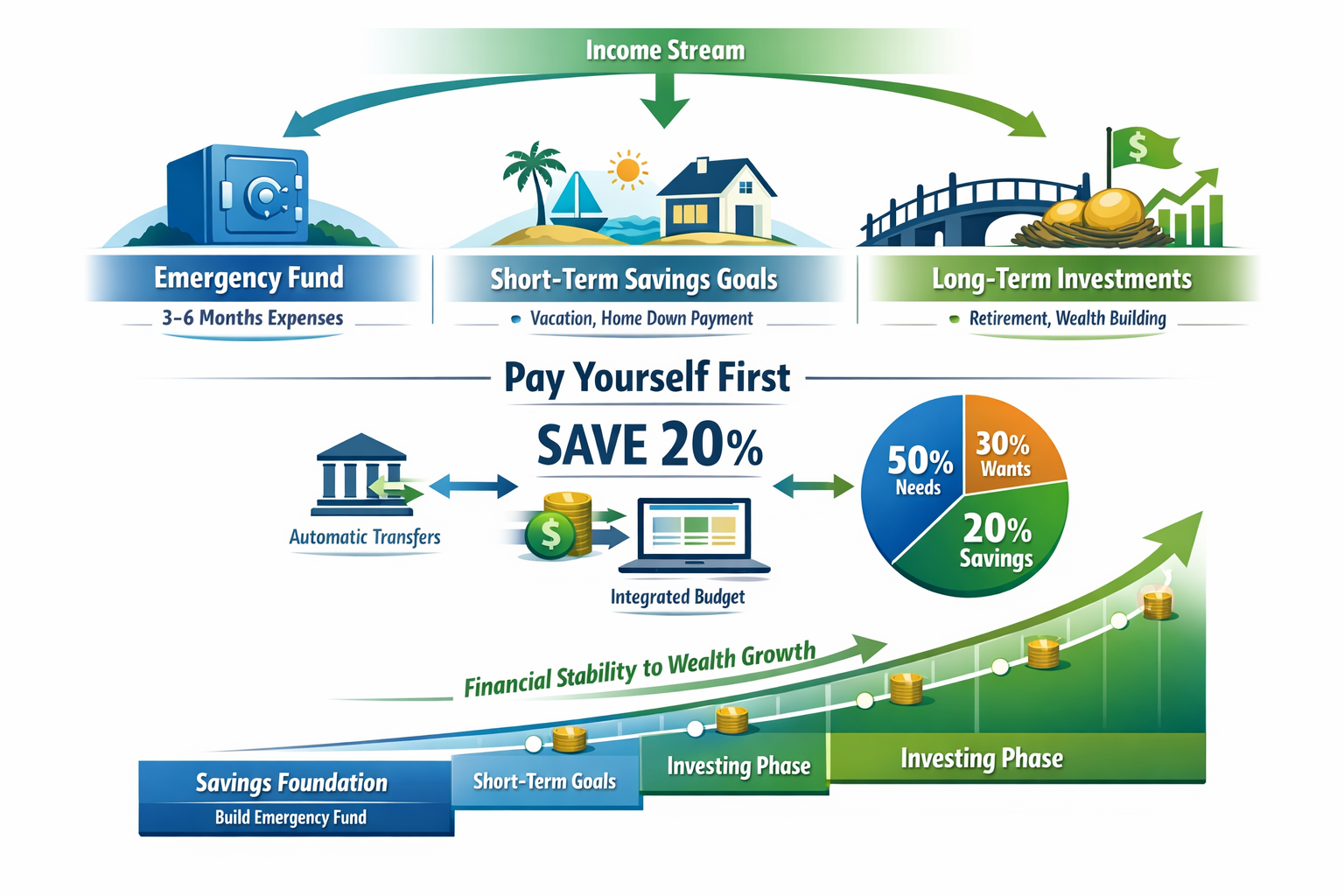 Income Stream

Emergency Fund
3-6 Months Expenses

Short-Term Savings Goals
Vacation, Home Down Payment

Long-Term Investments
Retirement, Wealth Building

Pay Yourself First

SAVE 20%

Automatic Transfers

Integrated Budget

50% Needs
30% Wants
20% Savings

Financial Stability to Wealth Growth

Savings Foundation
Build Emergency Fund

Short-Term Goals

Investing Phase

Investing Phase